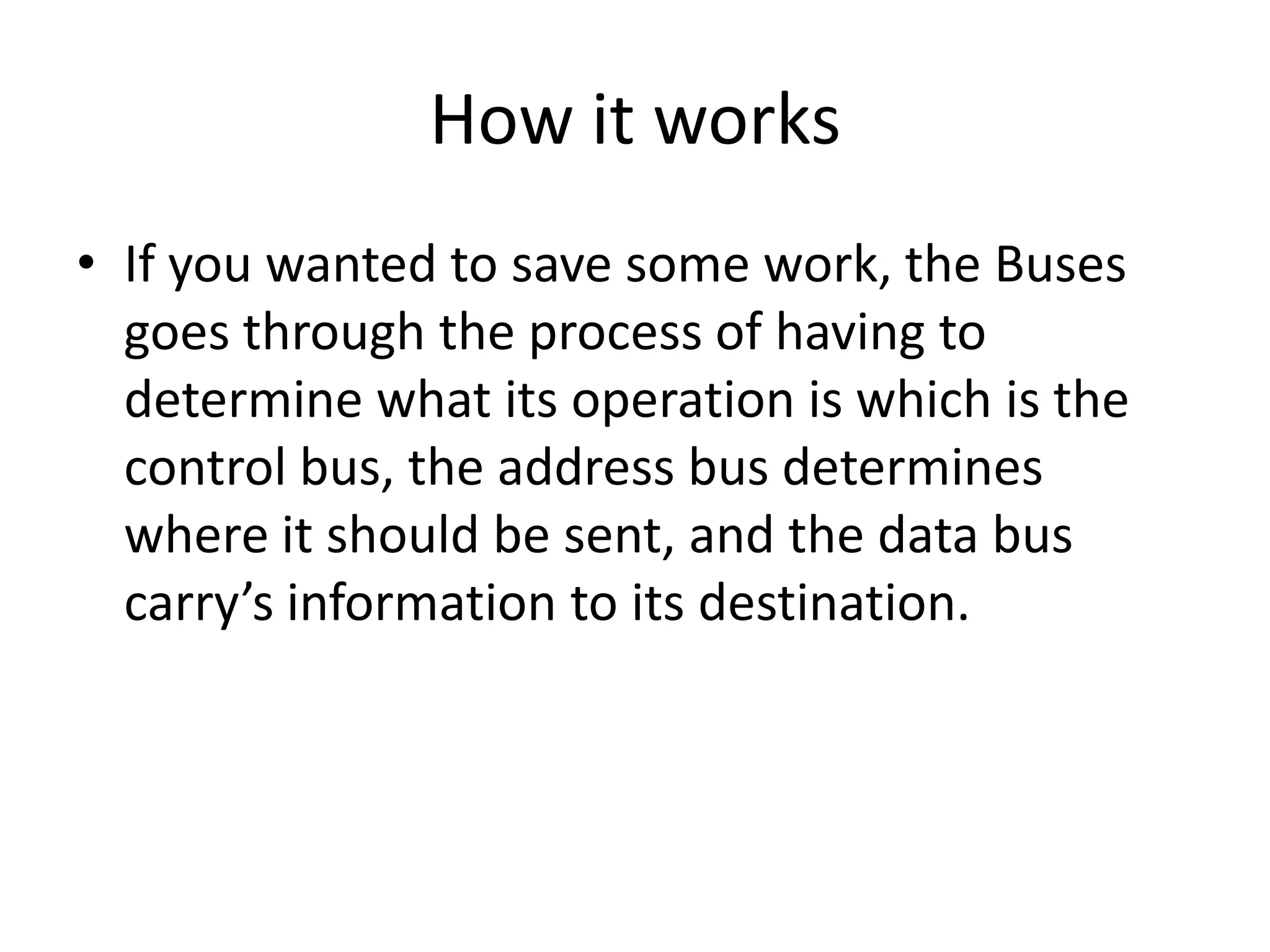 How it works

• If you wanted to save some work, the Buses goes through the process of having to determine what its operation is which is the control bus, the address bus determines where it should be sent, and the data bus carry’s information to its destination.